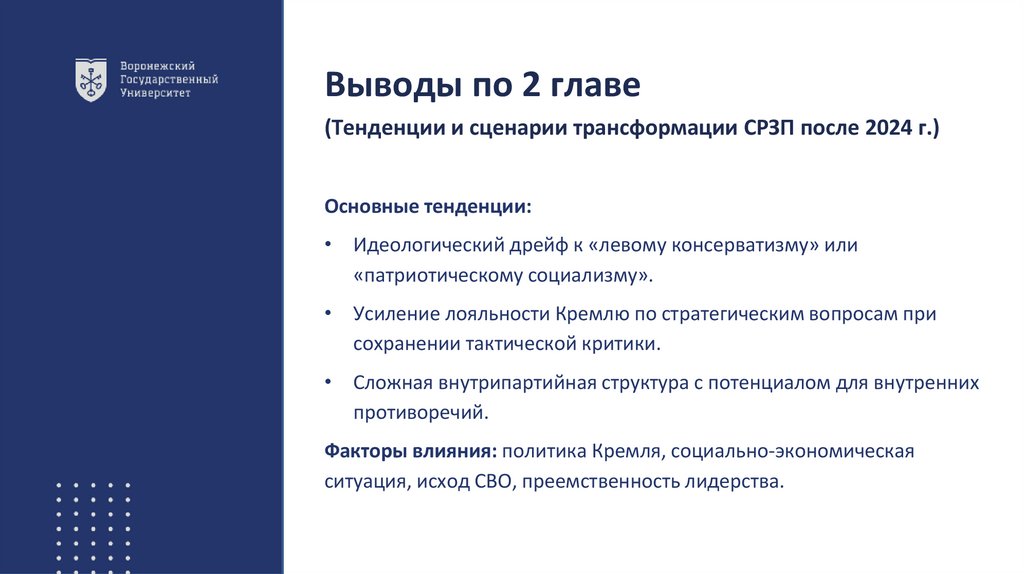 Воронежский Государственный Университет

Выводы по 2 главе

(Тенденции и сценарии трансформации СРЗП после 2024 г.)

Основные тенденции:

• Идеологический дрейф к «левому консерватизму» или «патриотическому социализму».

• Усиление лояльности Кремлю по стратегическим вопросам при сохранении тактической критики.

• Сложная внутрипартийная структура с потенциалом для внутренних противоречий.

Факторы влияния: политика Кремля, социально-экономическая ситуация, исход СВО, преемственность лидерства.